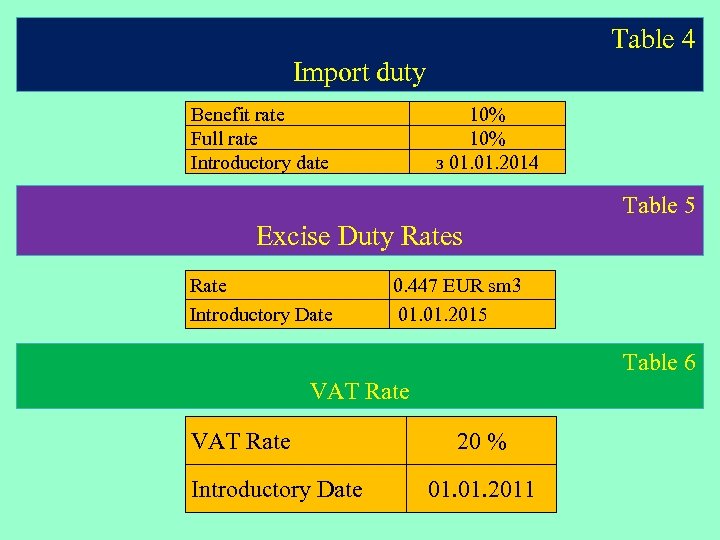 Table 4
Import duty

| Benefit rate | 10% |
|---|---|
| Full rate | 10% |
| Introductory date | з 01.01.2014 |

Table 5
Excise Duty Rates

| Rate | 0.447 EUR sm3 |
|---|---|
| Introductory Date | 01.01.2015 |

Table 6
VAT Rate

| VAT Rate | 20 % |
|---|---|
| Introductory Date | 01.01.2011 |